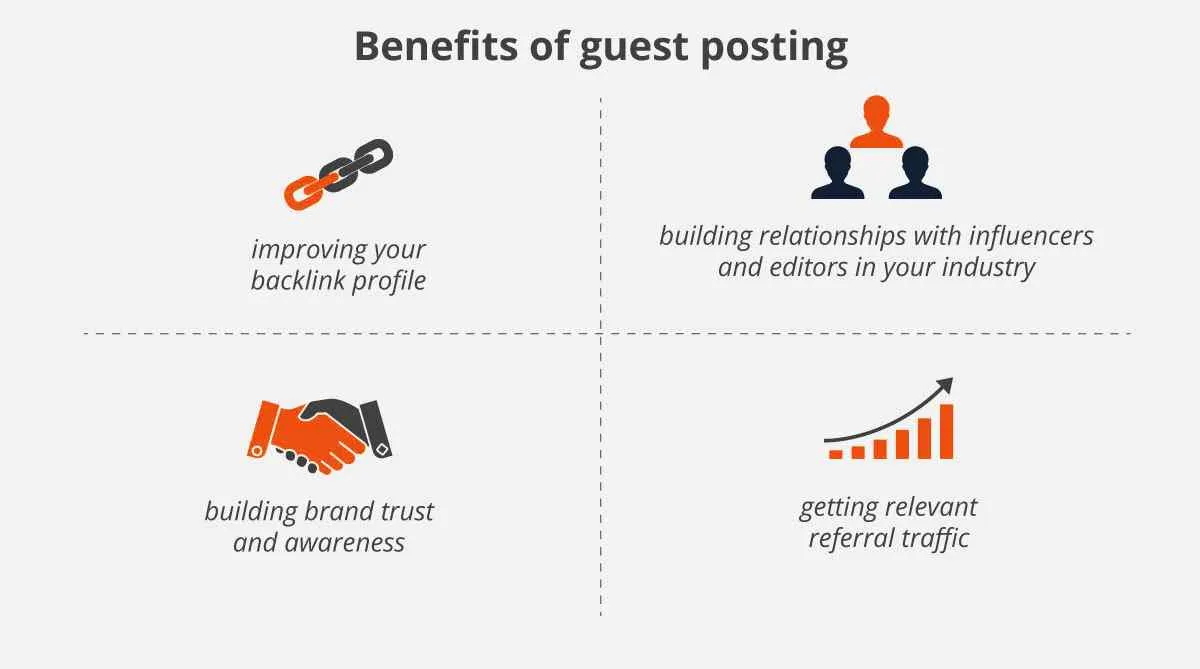 Benefits of guest posting

improving your backlink profile

building relationships with influencers and editors in your industry

building brand trust and awareness

getting relevant referral traffic